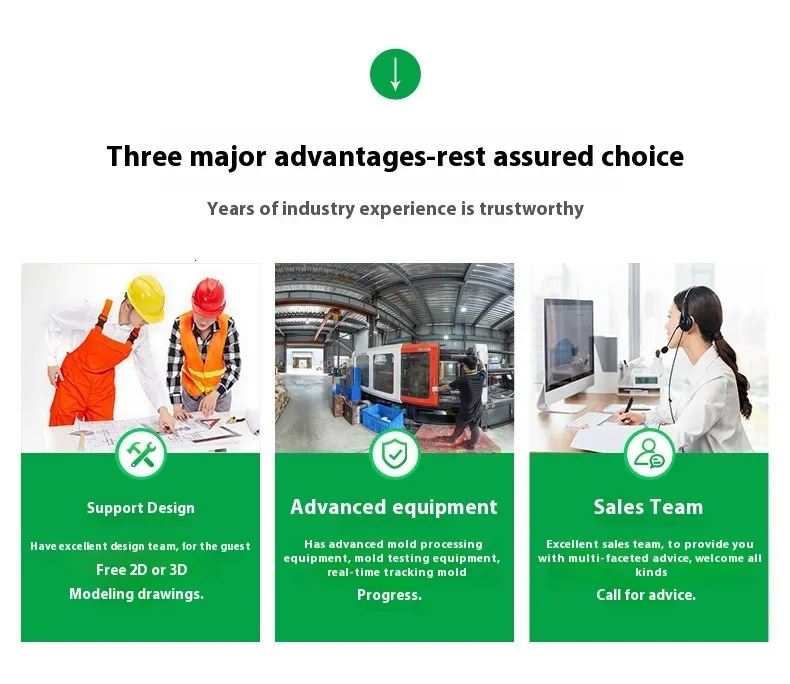 Three major advantages-rest assured choice

Years of industry experience is trustworthy

Support Design

Have excellent design team, for the guest

Free 2D or 3D

Modeling drawings.

Advanced equipment

Has advanced mold processing equipment, mold testing equipment, real-time tracking mold

Progress.

Sales Team

Excellent sales team, to provide you with multi-faceted advice, welcome all kinds

Call for advice.